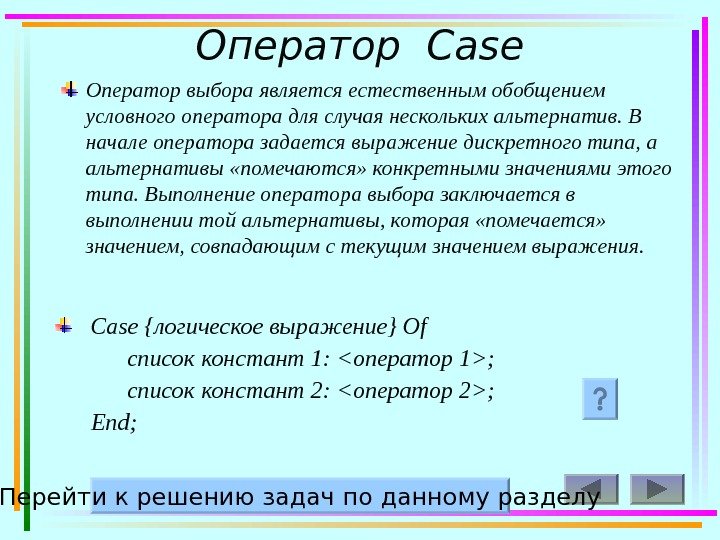 Оператор Case

Оператор выбора является естественным обобщением условного оператора для случая нескольких альтернатив. В начале оператора задается выражение дискретного типа, а альтернативы «помечаются» конкретными значениями этого типа. Выполнение оператора выбора заключается в выполнении той альтернативы, которая «помечается» значением, совпадающим с текущим значением выражения.

Case {логическое выражение} Of
список констант 1: <оператор 1>;
список констант 2: <оператор 2>;
End;

?

Перейти к решению задач по данному разделу